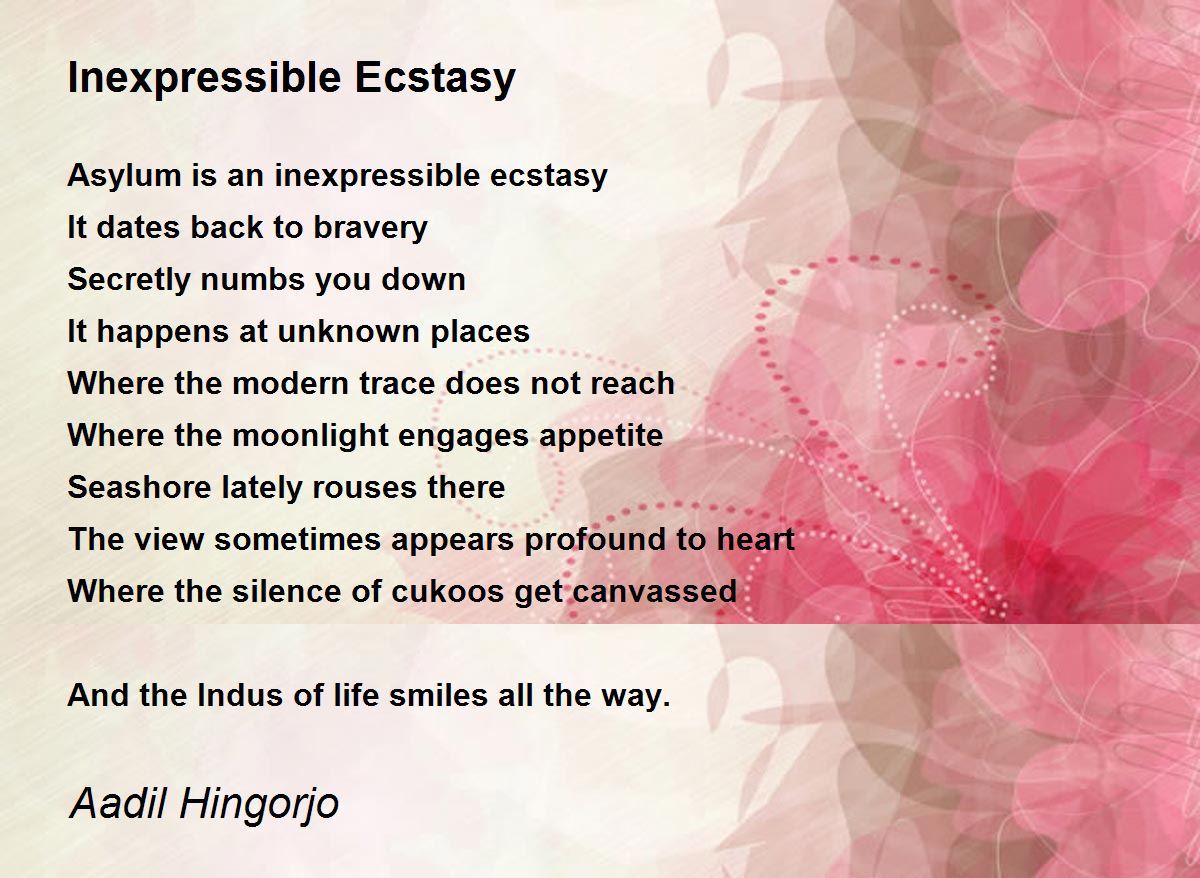 Inexpressible Ecstasy

Asylum is an inexpressible ecstasy
It dates back to bravery
Secretly numbs you down
It happens at unknown places
Where the modern trace does not reach
Where the moonlight engages appetite
Seashore lately rouses there
The view sometimes appears profound to heart
Where the silence of cukoos get canvassed

And the Indus of life smiles all the way.

Aadil Hingorjo